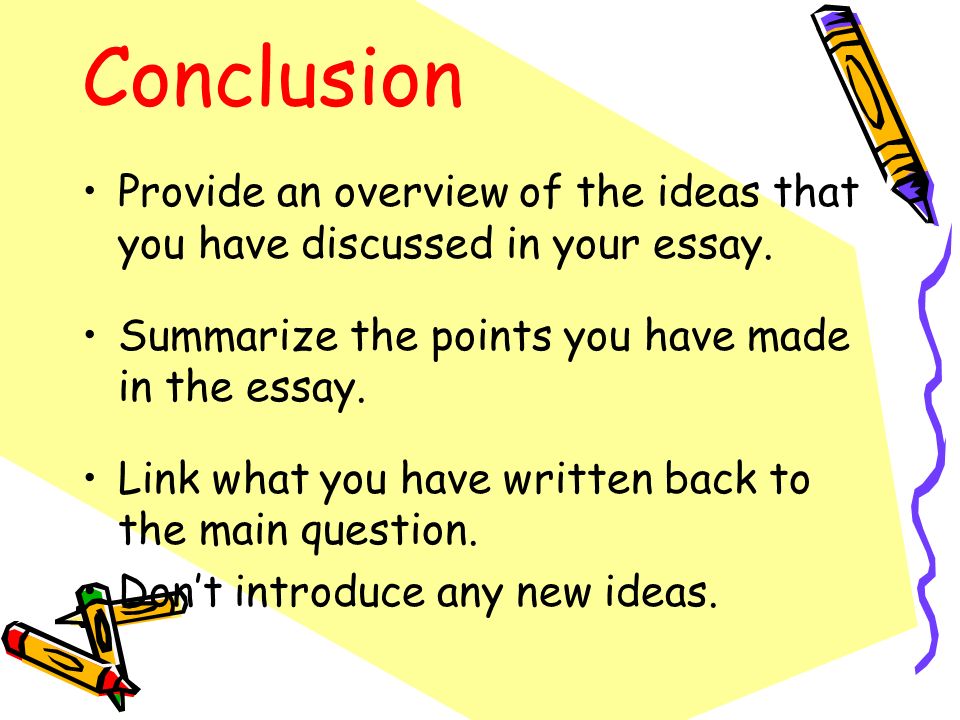 Conclusion

• Provide an overview of the ideas that you have discussed in your essay.

• Summarize the points you have made in the essay.

• Link what you have written back to the main question.

• Don't introduce any new ideas.